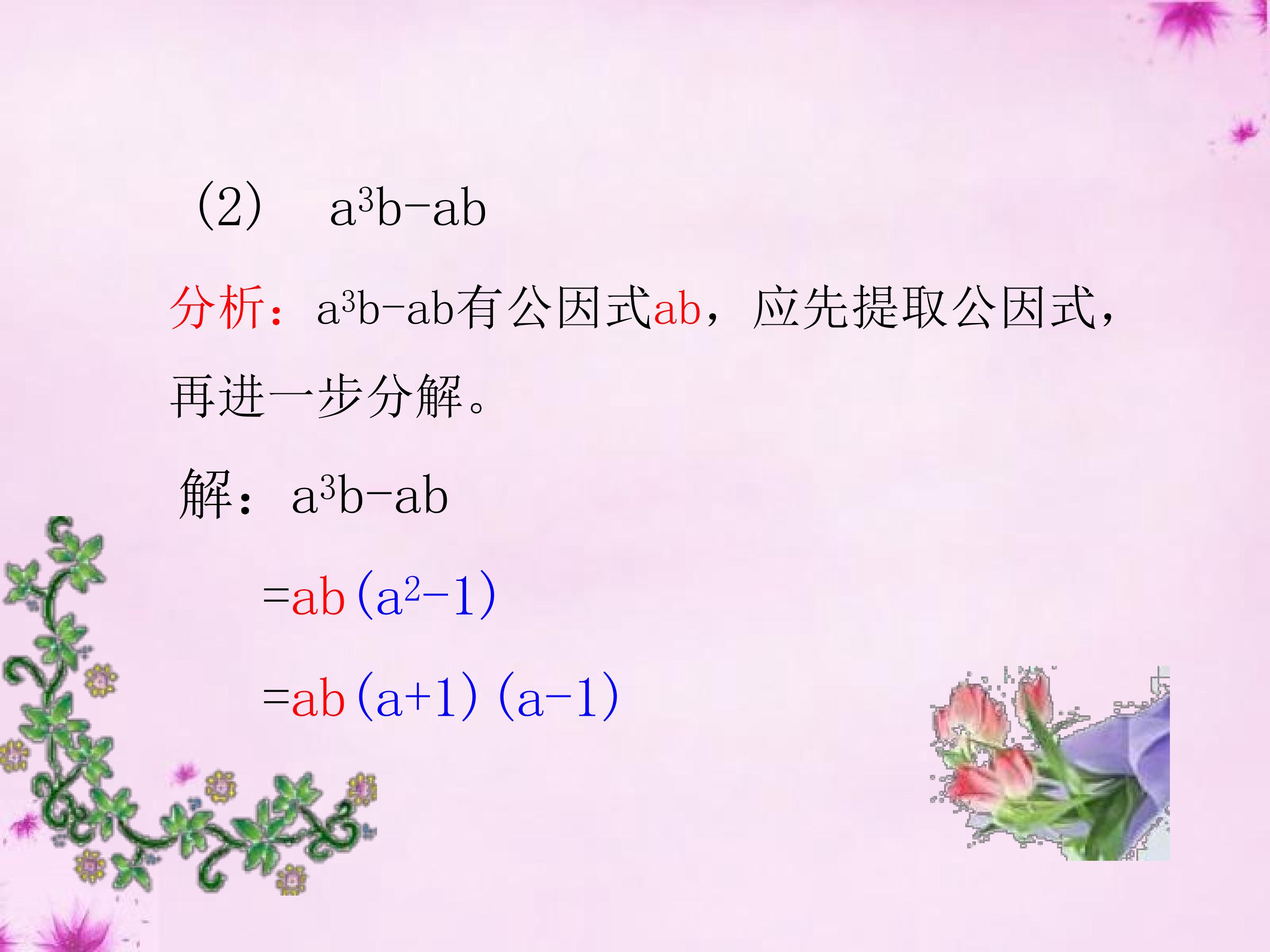 （2） $a^3b-ab$

分析：$a^3b-ab$有公因式ab，应先提取公因式，再进一步分解。

解：$a^3b-ab$

$=ab(a^2-1)$

$=ab(a+1)(a-1)$